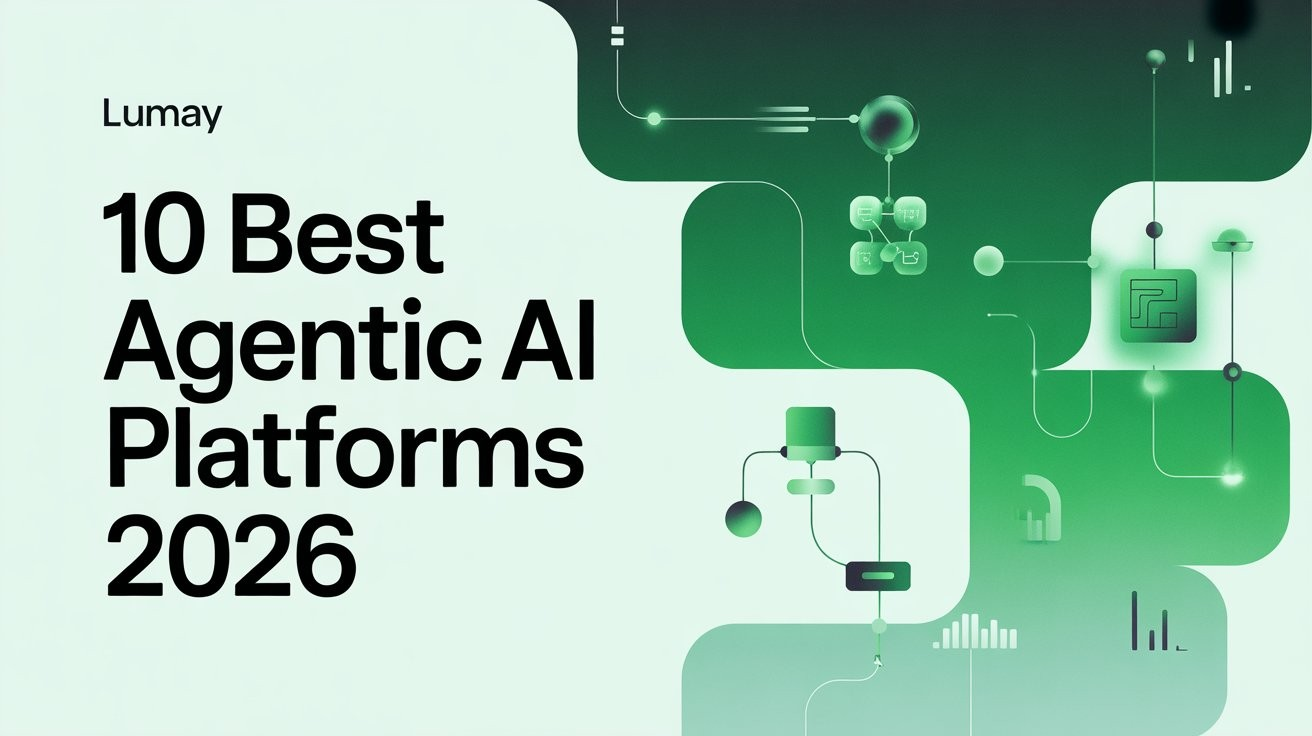 Lumay

10 Best Agentic AI Platforms 2026